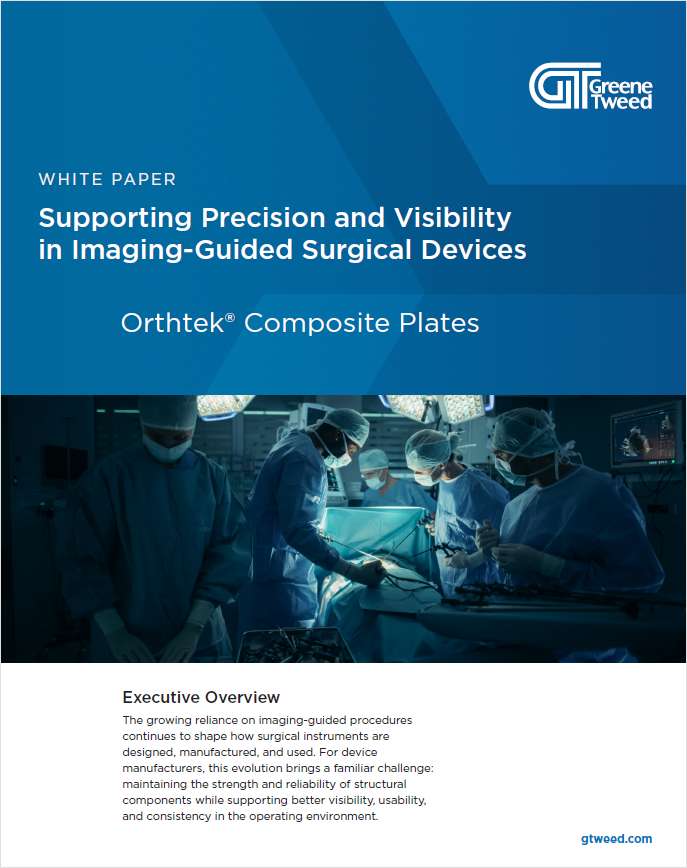 Greene Tweed

WHITE PAPER

Supporting Precision and Visibility in Imaging-Guided Surgical Devices

Orthtek® Composite Plates

Executive Overview

The growing reliance on imaging-guided procedures continues to shape how surgical instruments are designed, manufactured, and used. For device manufacturers, this evolution brings a familiar challenge: maintaining the strength and reliability of structural components while supporting better visibility, usability, and consistency in the operating environment.

gtweed.com